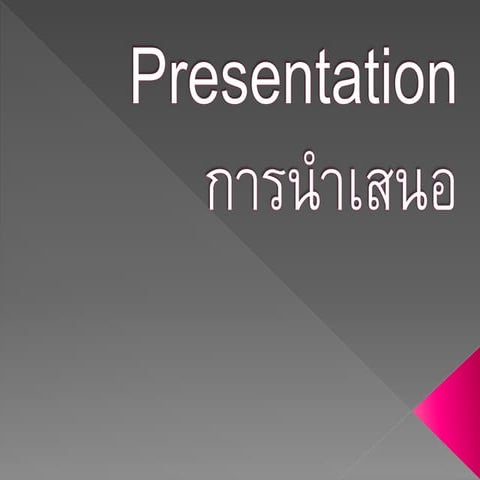 Presentation
การนำเสนอ